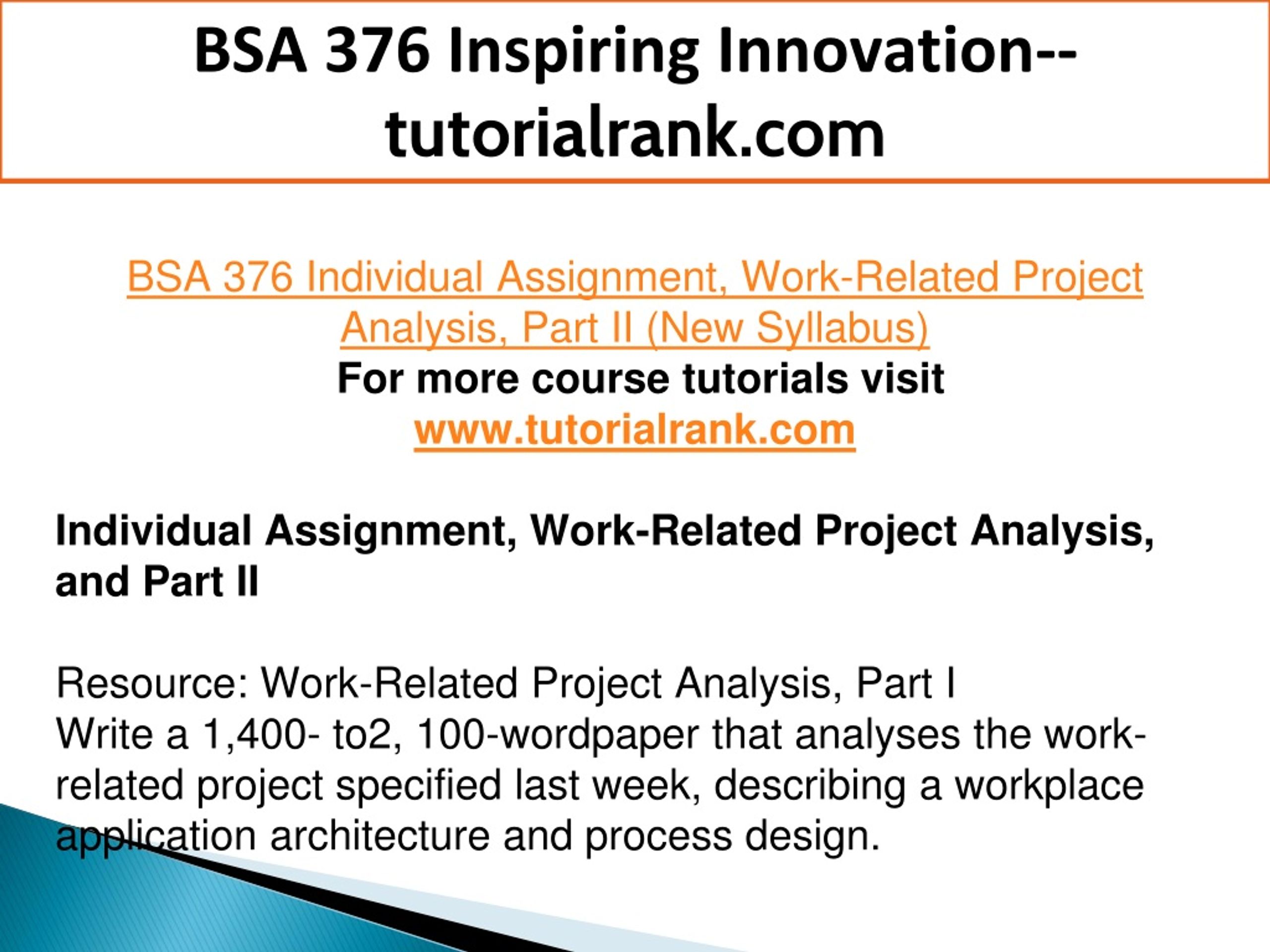 BSA 376 Inspiring Innovation--tutorialrank.com

BSA 376 Individual Assignment, Work-Related Project Analysis, Part II (New Syllabus)
For more course tutorials visit
www.tutorialrank.com

Individual Assignment, Work-Related Project Analysis, and Part II

Resource: Work-Related Project Analysis, Part I
Write a 1,400- to2, 100-wordpaper that analyses the work-related project specified last week, describing a workplace application architecture and process design.